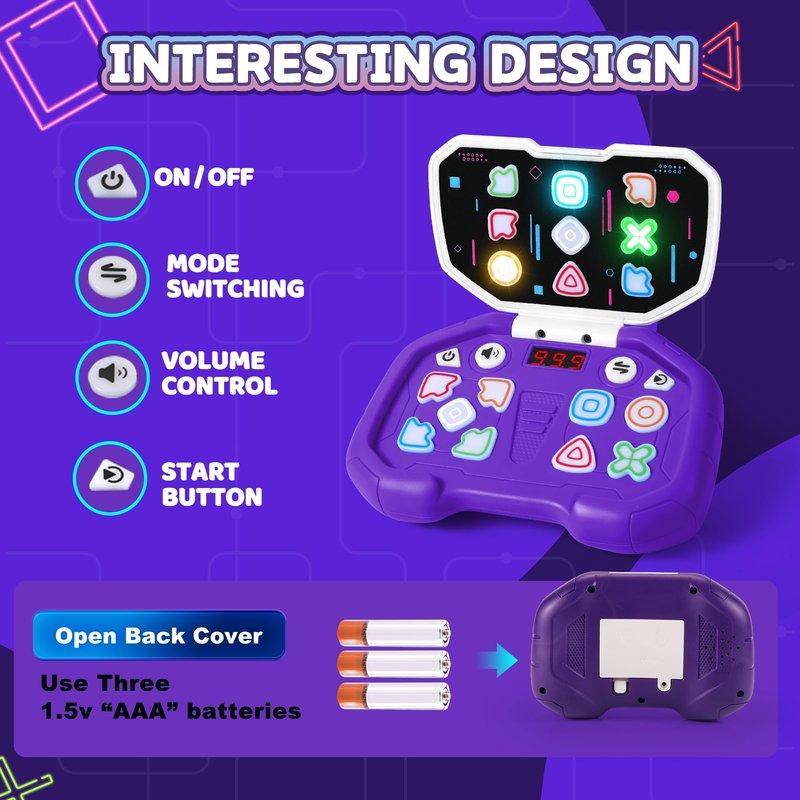 INTERESTING DESIGN

ON / OFF

MODE SWITCHING

VOLUME CONTROL

START BUTTON

999

Open Back Cover

Use Three 1.5v “AAA” batteries